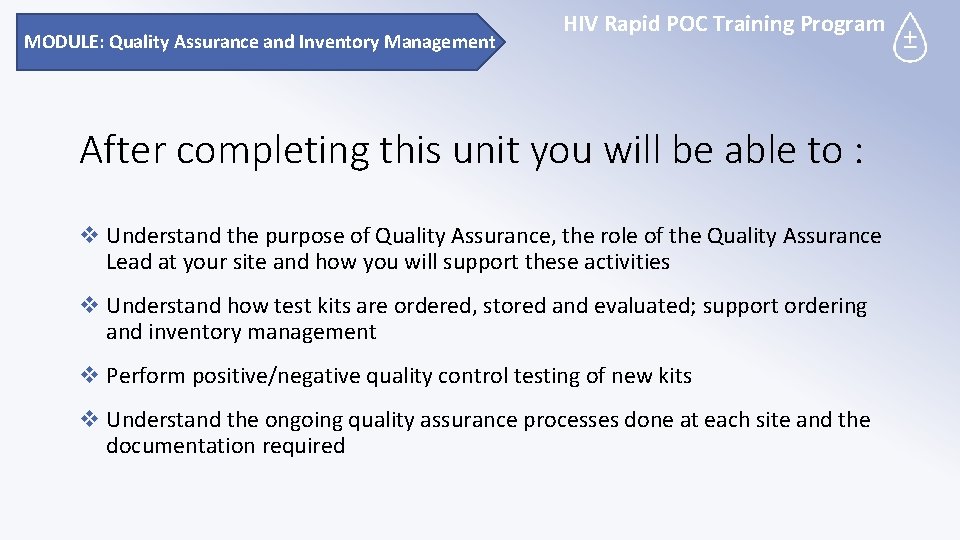 MODULE: Quality Assurance and Inventory Management

HIV Rapid POC Training Program

±

After completing this unit you will be able to :

❖ Understand the purpose of Quality Assurance, the role of the Quality Assurance Lead at your site and how you will support these activities

❖ Understand how test kits are ordered, stored and evaluated; support ordering and inventory management

❖ Perform positive/negative quality control testing of new kits

❖ Understand the ongoing quality assurance processes done at each site and the documentation required